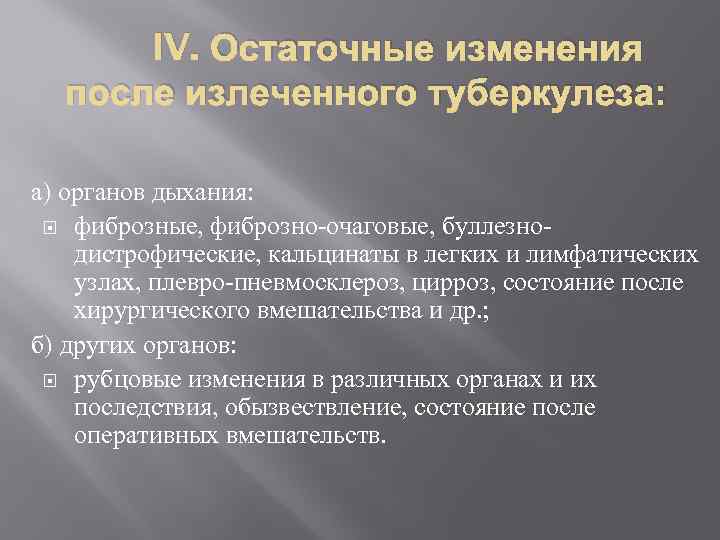 IV. Остаточные изменения после излеченного туберкулеза:

а) органов дыхания:

фиброзные, фиброзно-очаговые, буллезно-дистрофические, кальцинаты в легких и лимфатических узлах, плевро-пневмосклероз, цирроз, состояние после хирургического вмешательства и др.;

б) других органов:

рубцовые изменения в различных органах и их последствия, обызвествление, состояние после оперативных вмешательств.